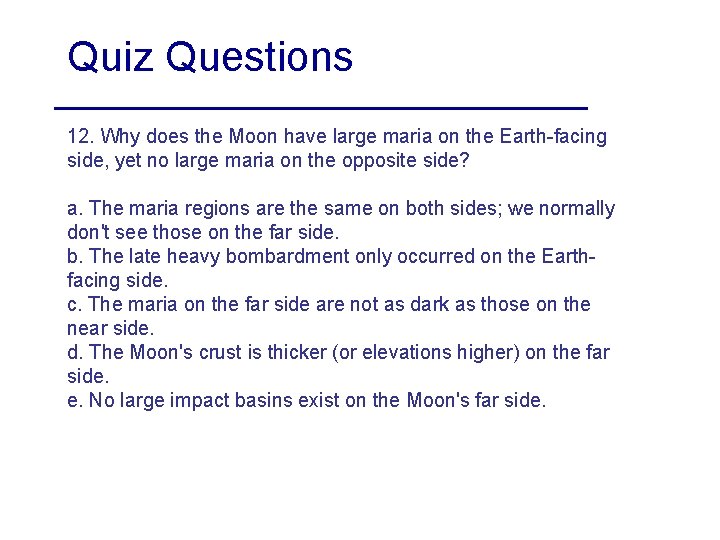 Quiz Questions

12. Why does the Moon have large maria on the Earth-facing side, yet no large maria on the opposite side?

a. The maria regions are the same on both sides; we normally don't see those on the far side.
b. The late heavy bombardment only occurred on the Earth-facing side.
c. The maria on the far side are not as dark as those on the near side.
d. The Moon's crust is thicker (or elevations higher) on the far side.
e. No large impact basins exist on the Moon's far side.